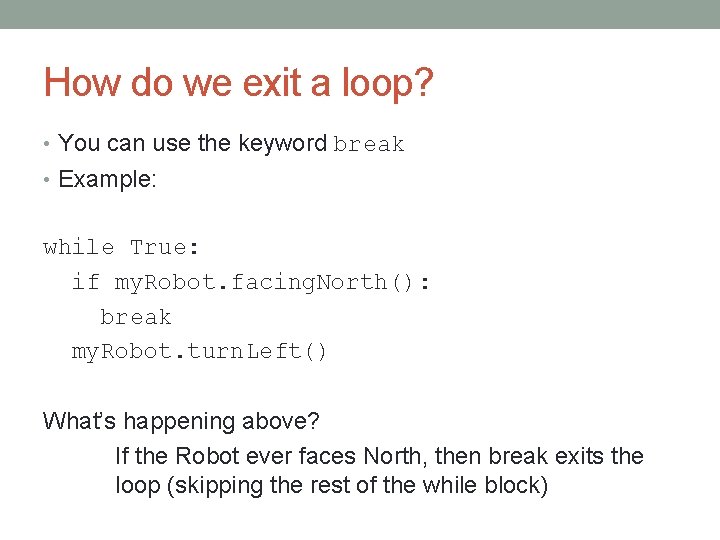 How do we exit a loop?

• You can use the keyword break
• Example:

while True:
  if myRobot.facingNorth():
    break
  myRobot.turnLeft()

What's happening above?

If the Robot ever faces North, then break exits the loop (skipping the rest of the while block)